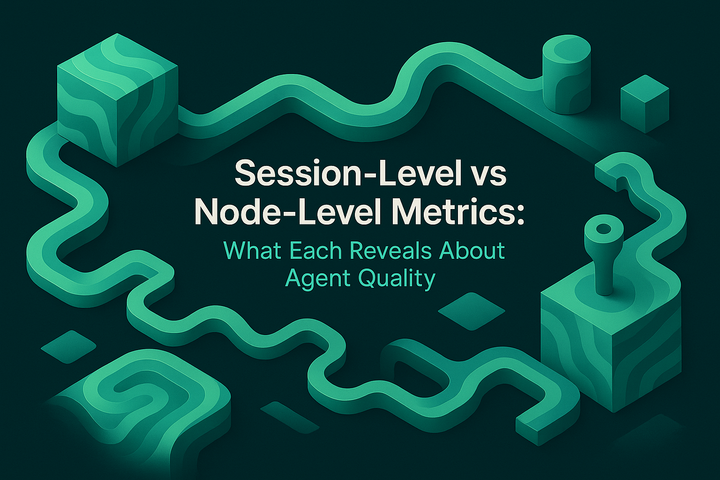 Session-Level vs Node-Level Metrics:

What Each Reveals About Agent Quality